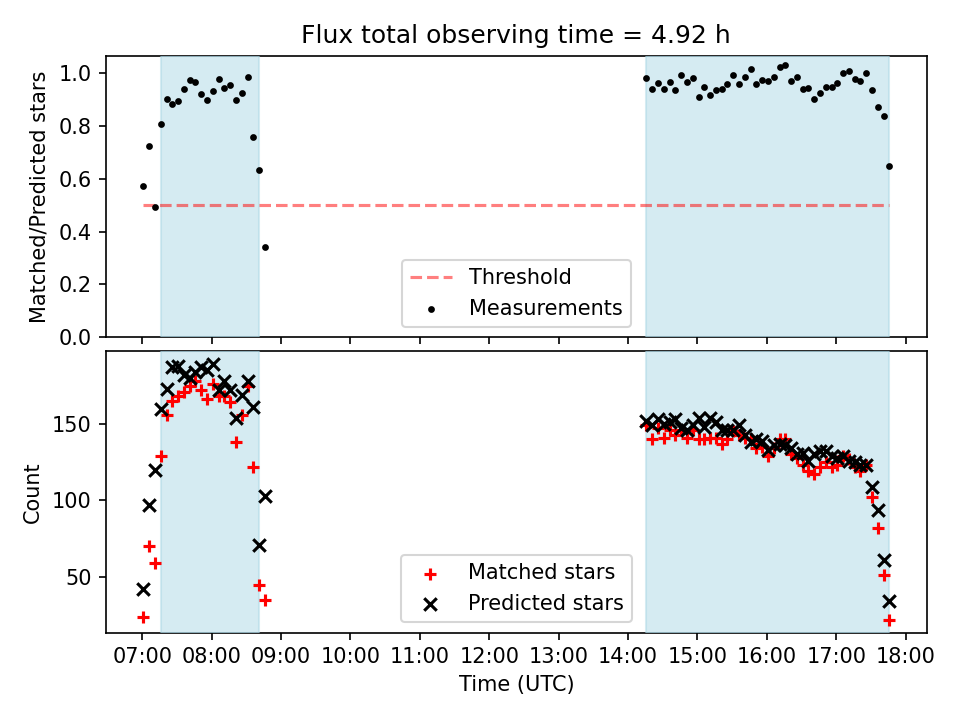 Flux total observing time = 4.92 h

Matched/Predicted stars

1.0
0.8
0.6
0.4
0.2
0.0

Threshold
Measurements

Count

150
100
50

Matched stars
Predicted stars

07:00 08:00 09:00 10:00 11:00 12:00 13:00 14:00 15:00 16:00 17:00 18:00

Time (UTC)